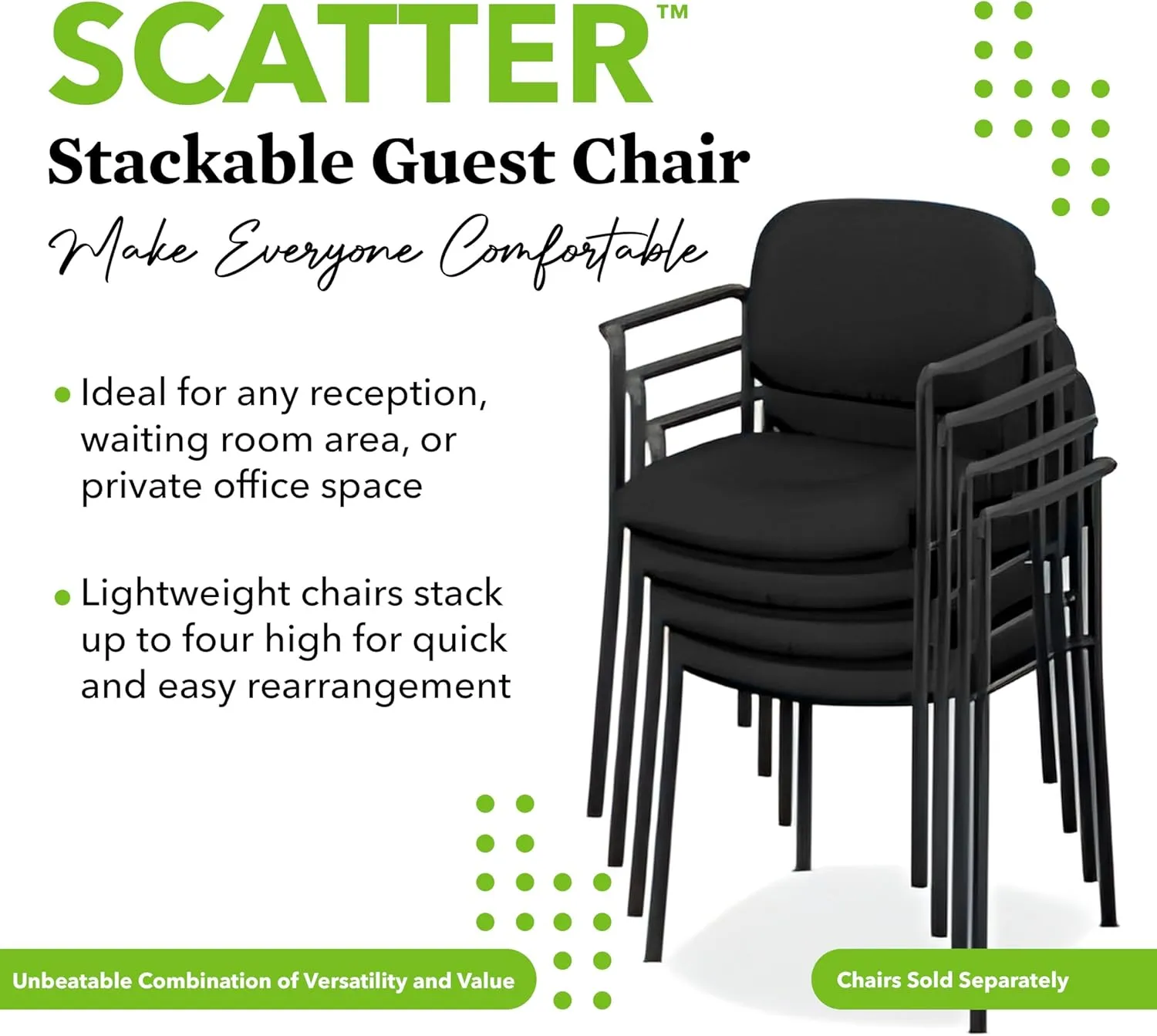 SCATTER™

Stackable Guest Chair

Make Everyone Comfortable

• Ideal for any reception, waiting room area, or private office space

• Lightweight chairs stack up to four high for quick and easy rearrangement

Unbeatable Combination of Versatility and Value

Chairs Sold Separately